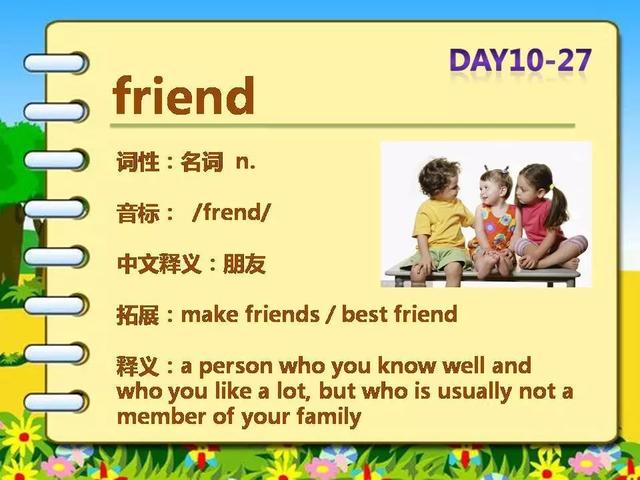 DAY10-27

friend

词性：名词 n.

音标： /frend/

中文释义：朋友

拓展：make friends / best friend

释义：a person who you know well and who you like a lot, but who is usually not a member of your family